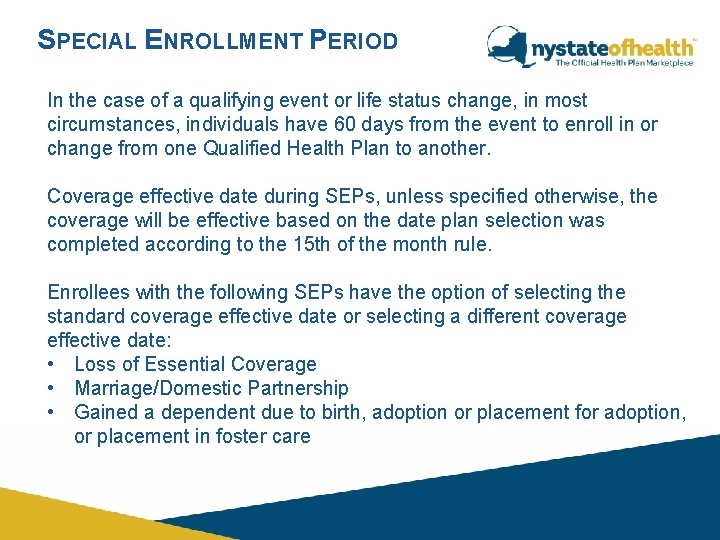 SPECIAL ENROLLMENT PERIOD

nystateofhealth™
The Official Health Plan Marketplace

In the case of a qualifying event or life status change, in most circumstances, individuals have 60 days from the event to enroll in or change from one Qualified Health Plan to another.

Coverage effective date during SEPs, unless specified otherwise, the coverage will be effective based on the date plan selection was completed according to the 15th of the month rule.

Enrollees with the following SEPs have the option of selecting the standard coverage effective date or selecting a different coverage effective date:
• Loss of Essential Coverage
• Marriage/Domestic Partnership
• Gained a dependent due to birth, adoption or placement for adoption, or placement in foster care